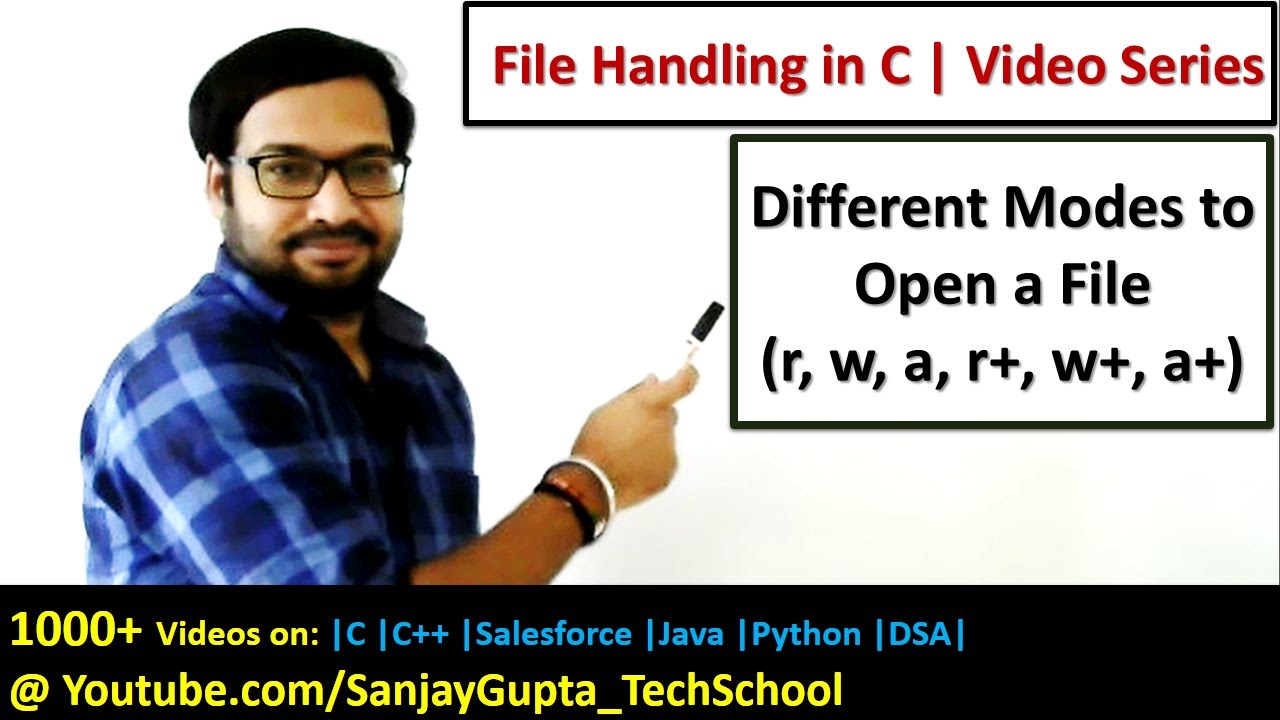 File Handling in C | Video Series

Different Modes to Open a File (r, w, a, r+, w+, a+)

1000+ Videos on: |C |C++ |Salesforce |Java |Python |DSA|

@ Youtube.com/SanjayGupta_TechSchool